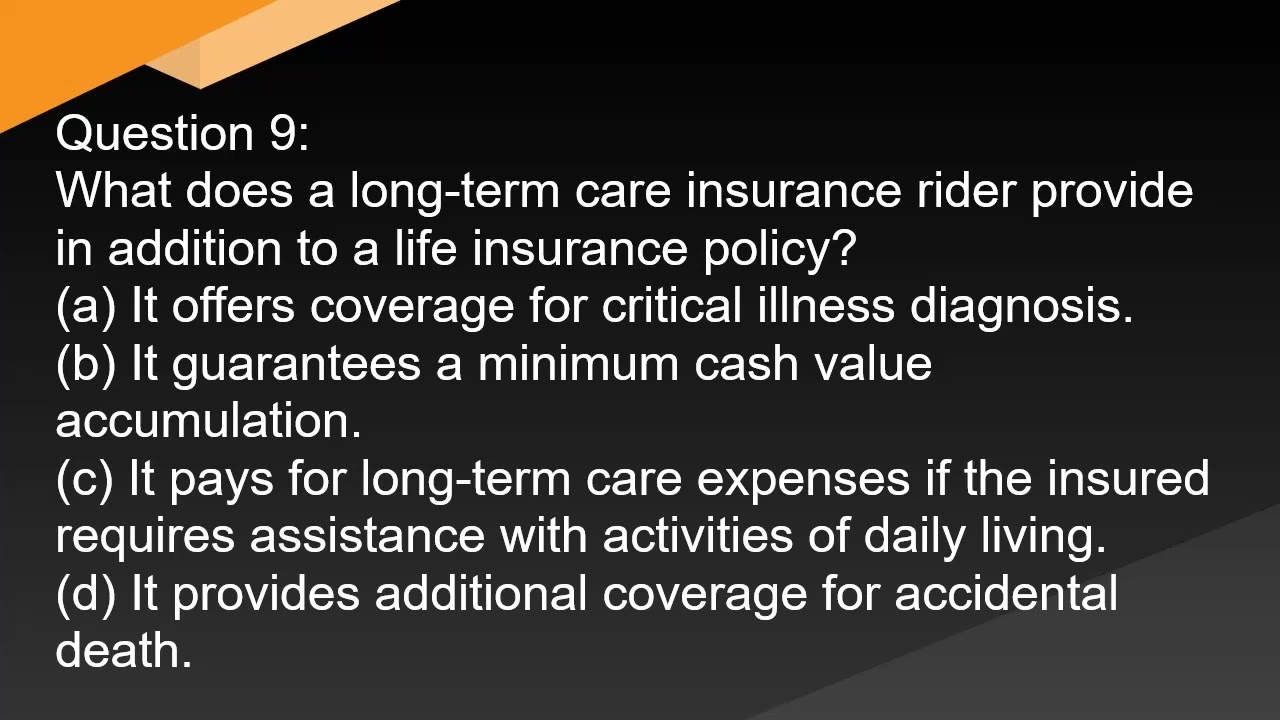 Question 9:
What does a long-term care insurance rider provide in addition to a life insurance policy?
(a) It offers coverage for critical illness diagnosis.
(b) It guarantees a minimum cash value accumulation.
(c) It pays for long-term care expenses if the insured requires assistance with activities of daily living.
(d) It provides additional coverage for accidental death.